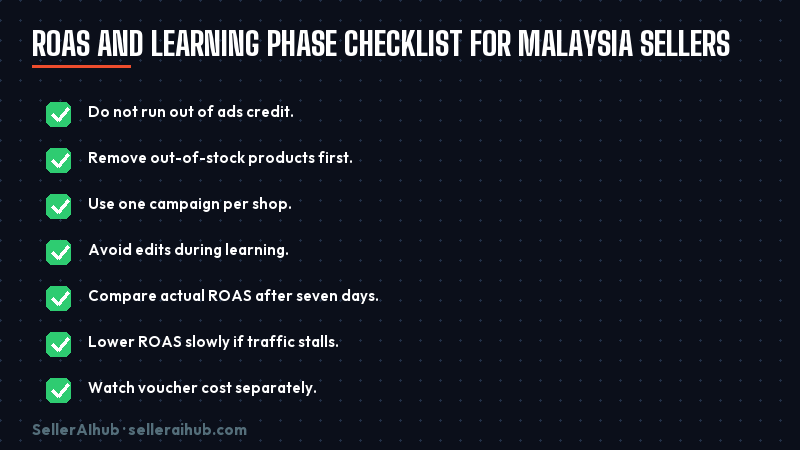 ROAS AND LEARNING PHASE CHECKLIST FOR MALAYSIA SELLERS

Do not run out of ads credit.

Remove out-of-stock products first.

Use one campaign per shop.

Avoid edits during learning.

Compare actual ROAS after seven days.

Lower ROAS slowly if traffic stalls.

Watch voucher cost separately.

SellerAIhub · selleraihub.com